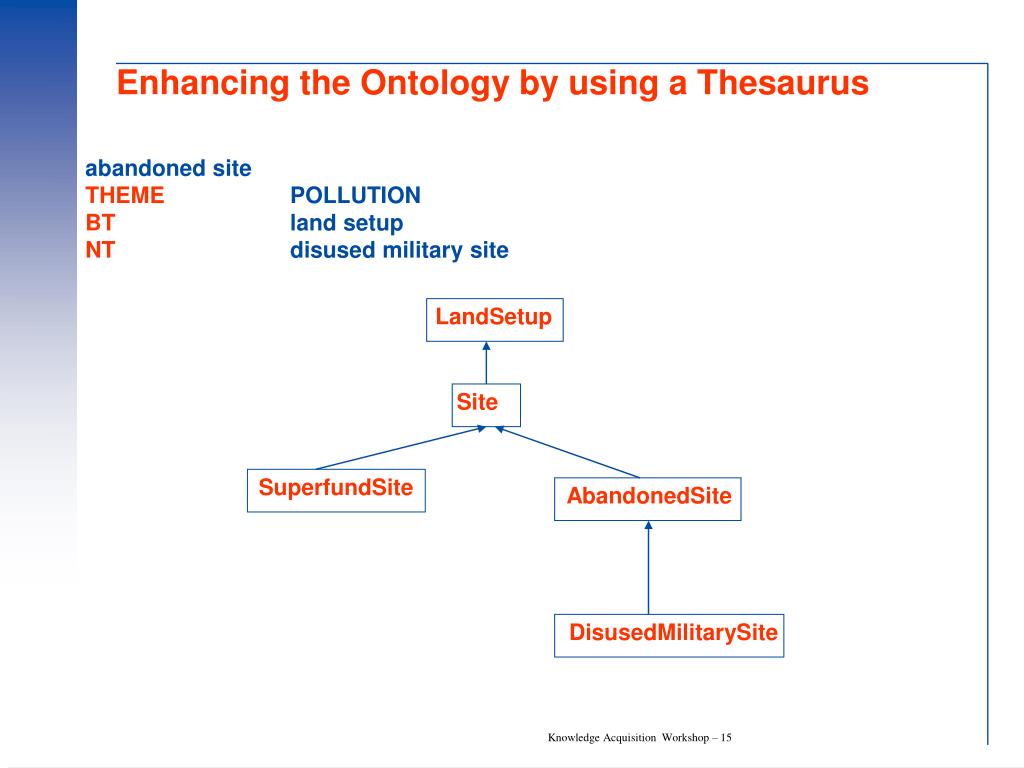 Enhancing the Ontology by using a Thesaurus

abandoned site
THEME POLLUTION
BT land setup
NT disused military site

LandSetup

Site

SuperfundSite

AbandonedSite

DisusedMilitarySite

Knowledge Acquisition Workshop – 15